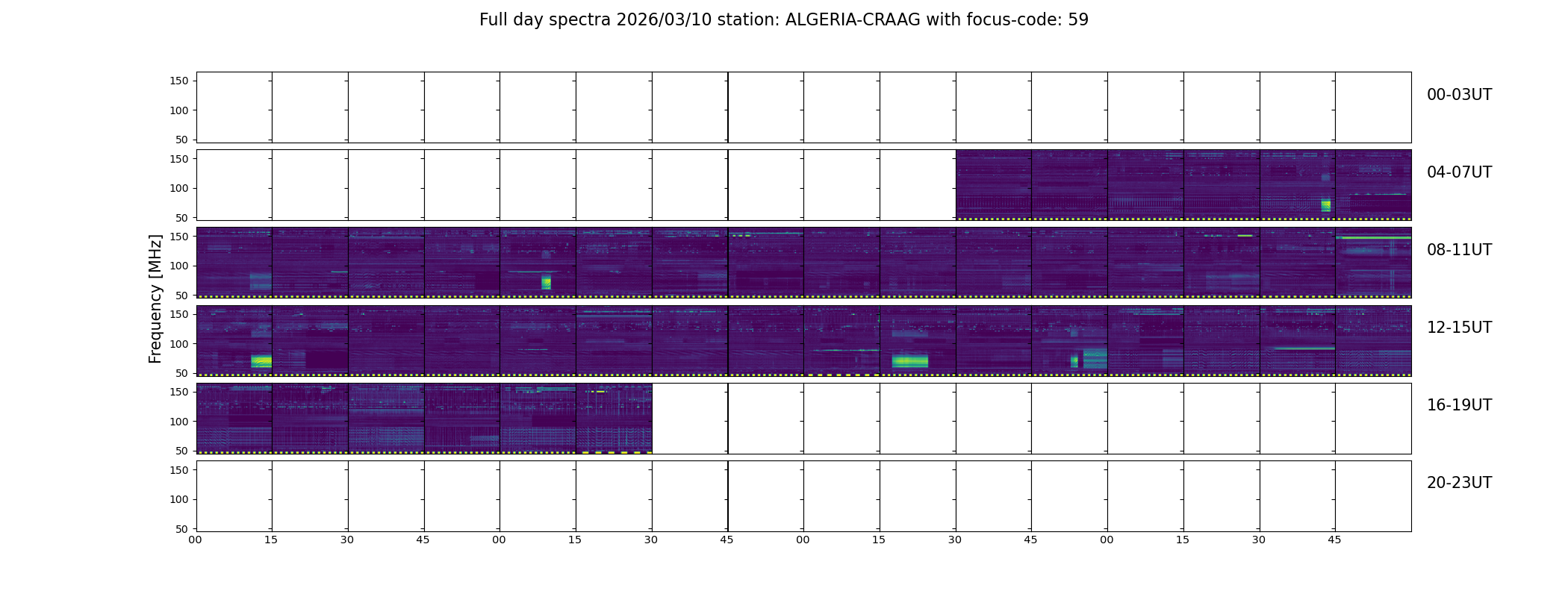 Full day spectra 2026/03/10 station: ALGERIA-CRAAG with focus-code: 59

Frequency [MHz]

150
100
50
00-03UT

150
100
50
04-07UT

150
100
50
08-11UT

150
100
50
12-15UT

150
100
50
16-19UT

150
100
50
20-23UT

00 15 30 45 00 15 30 45 00 15 30 45 00 15 30 45